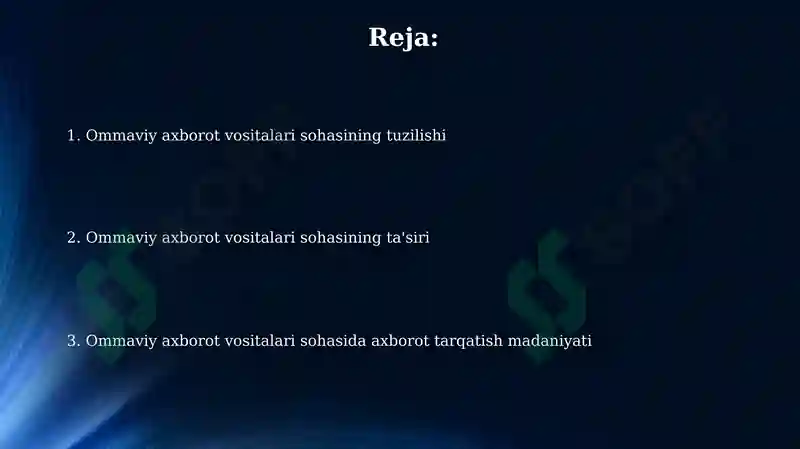 Reja:

1. Ommaviy axborot vositalari sohasining tuzilishi

2. Ommaviy axborot vositalari sohasining ta'siri

3. Ommaviy axborot vositalari sohasida axborot tarqatish madaniyati